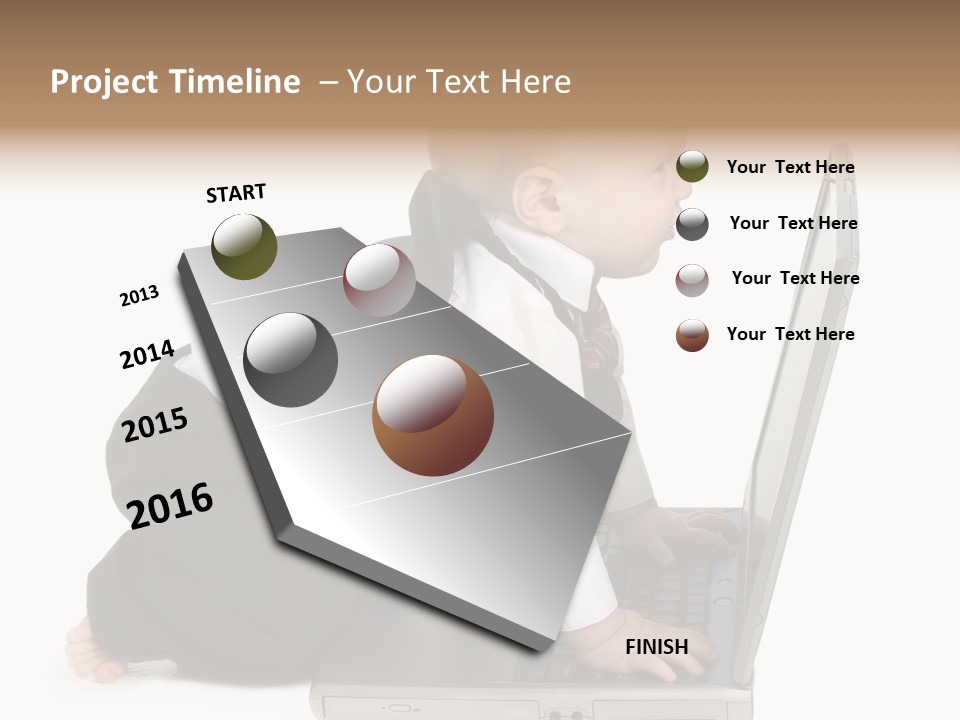 Project Timeline – Your Text Here

START

2013

2014

2015

2016

FINISH

Your Text Here

Your Text Here

Your Text Here

Your Text Here